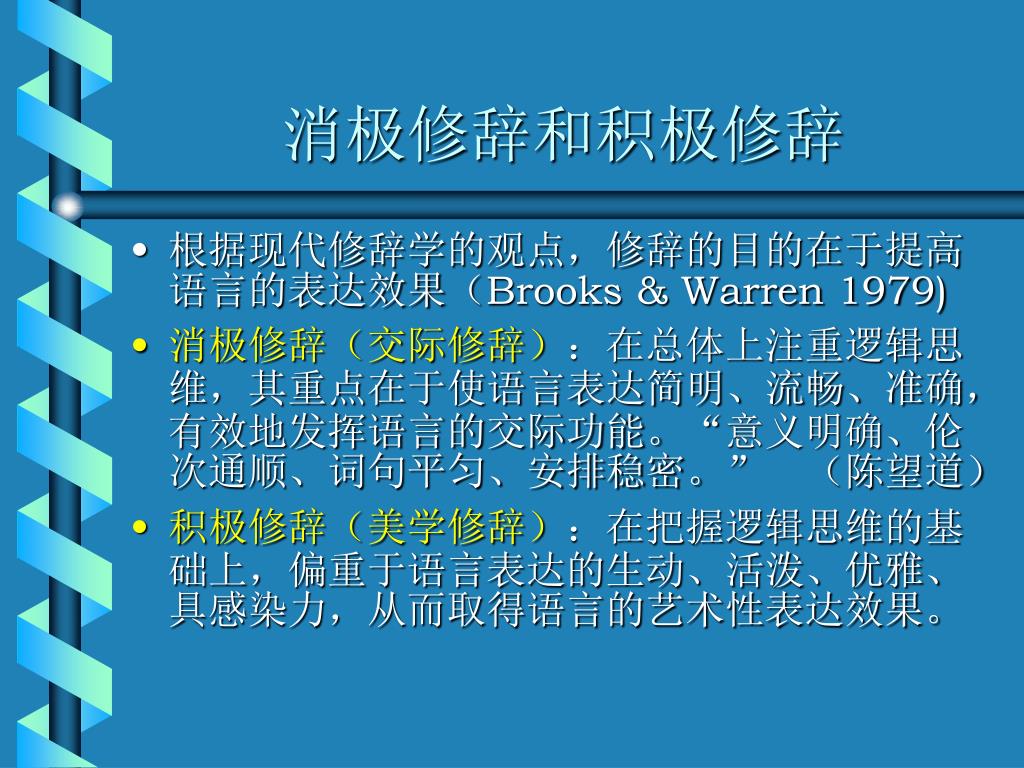 消极修辞和积极修辞

• 根据现代修辞学的观点，修辞的目的在于提高语言的表达效果（Brooks & Warren 1979)

• 消极修辞（交际修辞）：在总体上注重逻辑思维，其重点在于使语言表达简明、流畅、准确，有效地发挥语言的交际功能。“意义明确、伦次通顺、词句平匀、安排稳密。” （陈望道）

• 积极修辞（美学修辞）：在把握逻辑思维的基础上，偏重于语言表达的生动、活泼、优雅、具感染力，从而取得语言的艺术性表达效果。